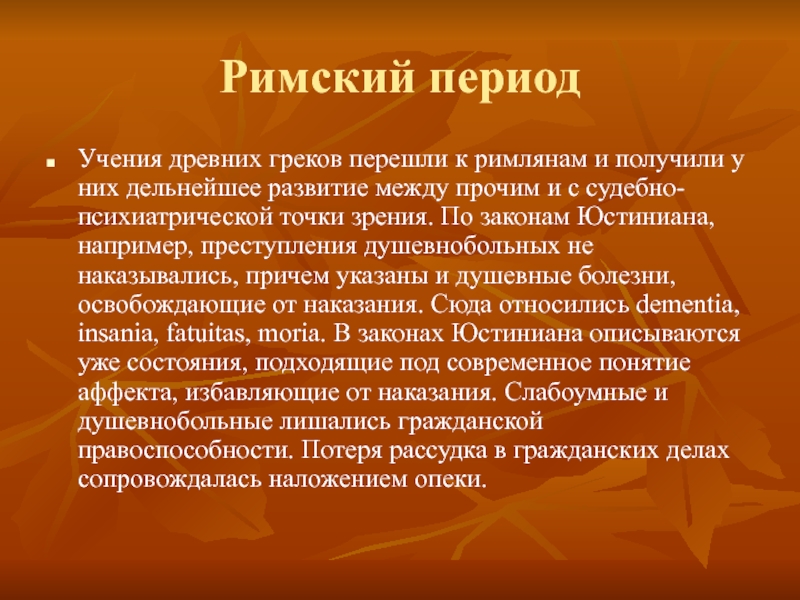 Римский период

Учения древних греков перешли к римлянам и получили у них дельнейшее развитие между прочим и с судебно-психиатрической точки зрения. По законам Юстиниана, например, преступления душевнобольных не наказывались, причем указаны и душевные болезни, освобождающие от наказания. Сюда относились dementia, insania, fatuitas, moria. В законах Юстиниана описываются уже состояния, подходящие под современное понятие аффекта, избавляющие от наказания. Слабоумные и душевнобольные лишались гражданской правоспособности. Потеря рассудка в гражданских делах сопровождалась наложением опеки.